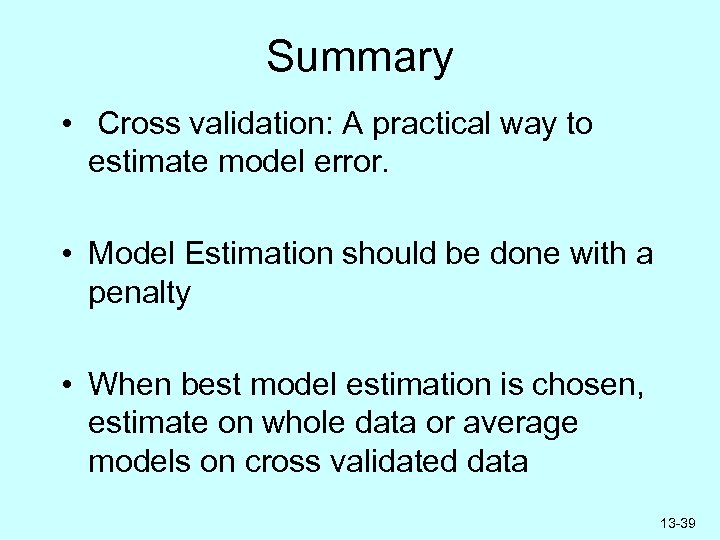 Summary

• Cross validation: A practical way to estimate model error.

• Model Estimation should be done with a penalty

• When best model estimation is chosen, estimate on whole data or average models on cross validated data

13-39